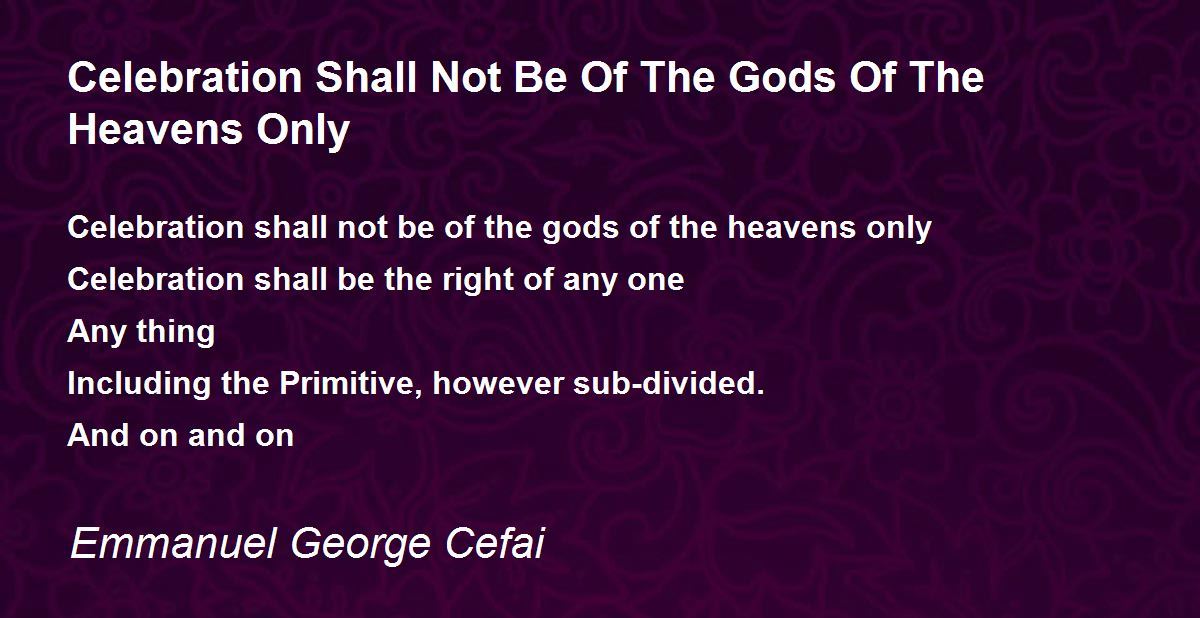 Celebration Shall Not Be Of The Gods Of The Heavens Only

Celebration shall not be of the gods of the heavens only
Celebration shall be the right of any one
Any thing
Including the Primitive, however sub-divided.
And on and on

Emmanuel George Cefai